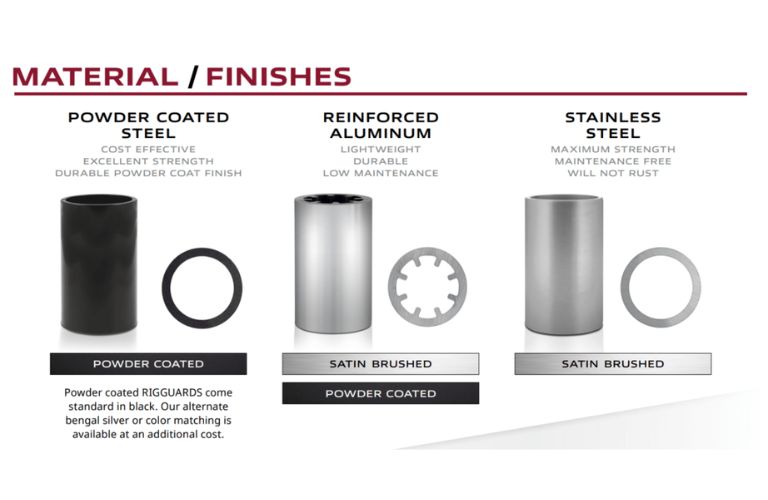 MATERIAL / FINISHES

POWDER COATED STEEL
COST EFFECTIVE
EXCELLENT STRENGTH
DURABLE POWDER COAT FINISH

POWDER COATED

Powder coated RIGGUARDS come standard in black. Our alternate bengal silver or color matching is available at an additional cost.

REINFORCED ALUMINUM
LIGHTWEIGHT
DURABLE
LOW MAINTENANCE

SATIN BRUSHED

POWDER COATED

STAINLESS STEEL
MAXIMUM STRENGTH
MAINTENANCE FREE
WILL NOT RUST

SATIN BRUSHED